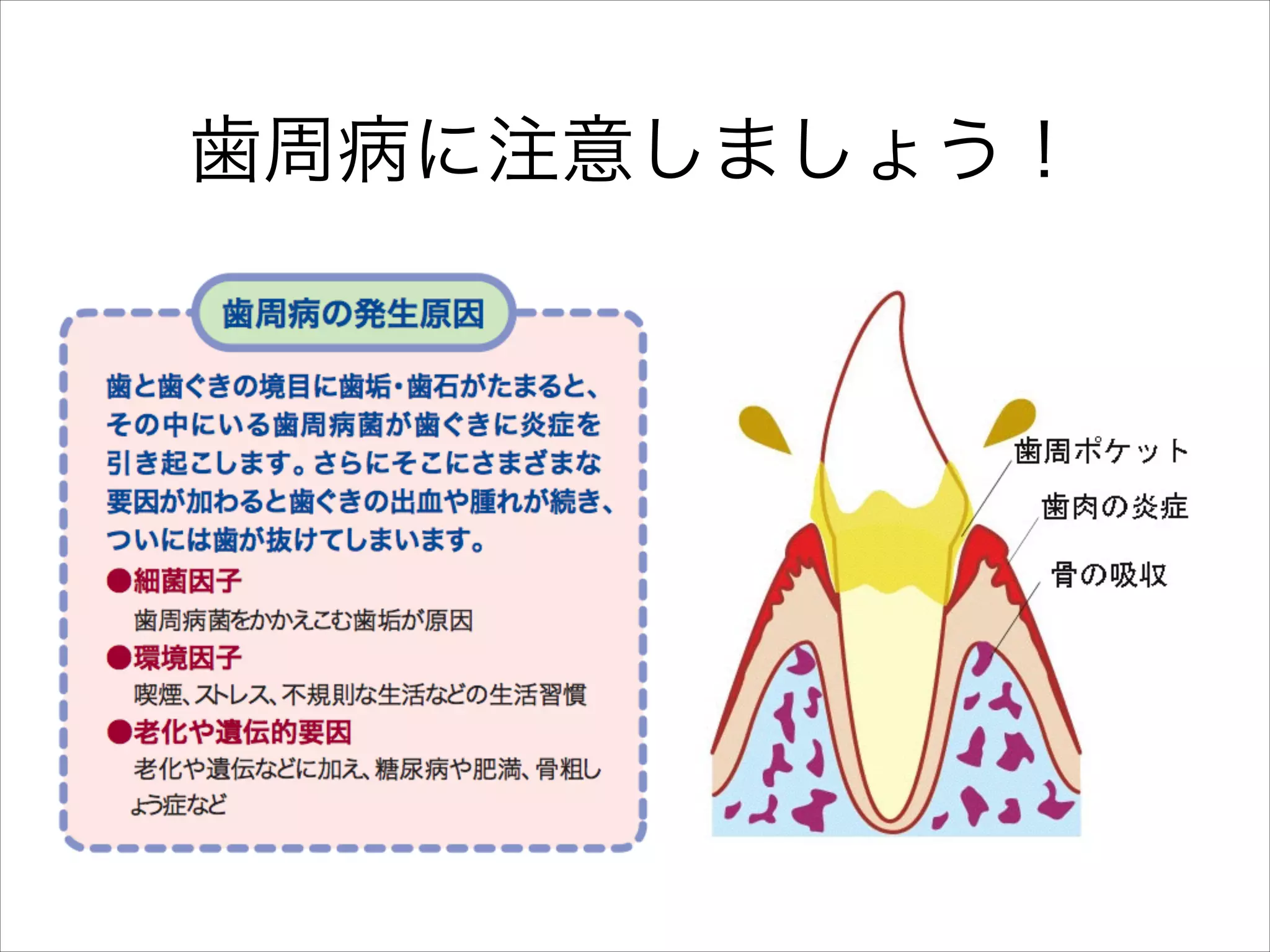 歯周病に注意しましょう！

歯周病の発生原因

歯と歯ぐきの境目に歯垢・歯石がたまると、その中にいる歯周病菌が歯ぐきに炎症を引き起こします。さらにそこにさまざまな要因が加わると歯ぐきの出血や腫れが続き、ついには歯が抜けてしまいます。

●細菌因子
歯周病菌をかかえこむ歯垢が原因

●環境因子
喫煙、ストレス、不規則な生活などの生活習慣

●老化や遺伝的要因
老化や遺伝などに加え、糖尿病や肥満、骨粗しょう症など

歯周ポケット
歯肉の炎症
骨の吸収